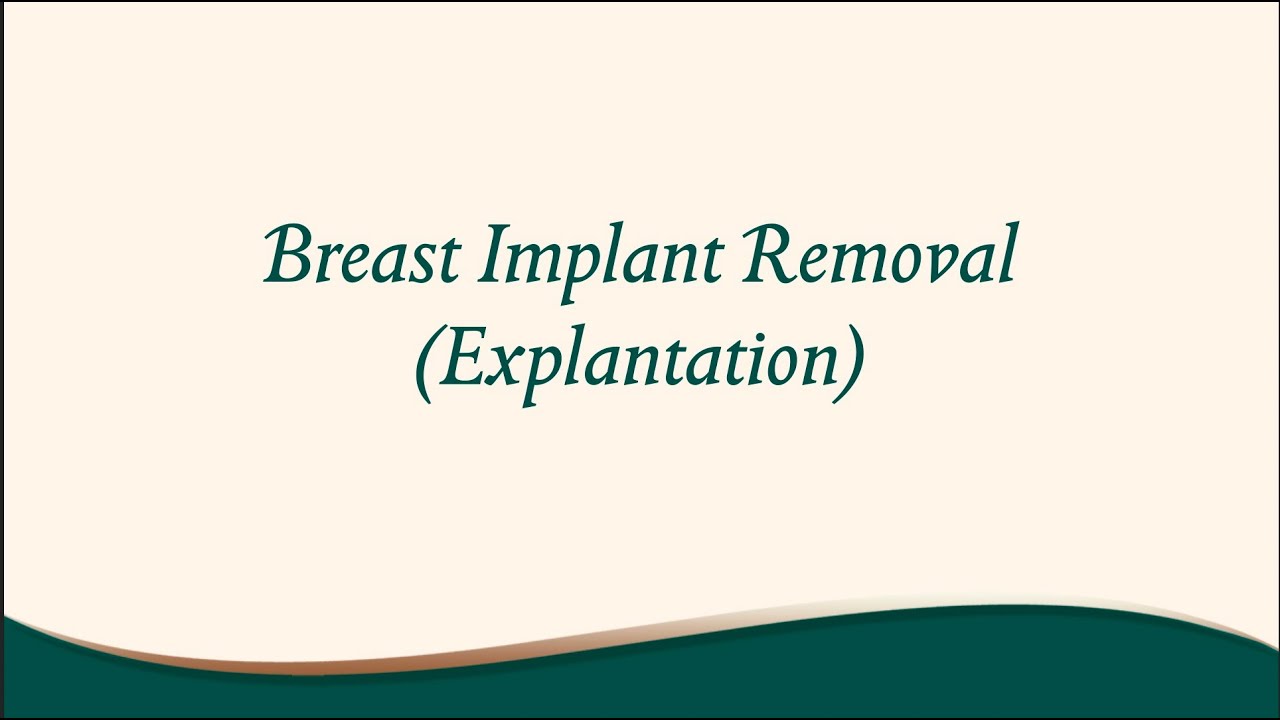 Breast Implant Removal
(Explantation)